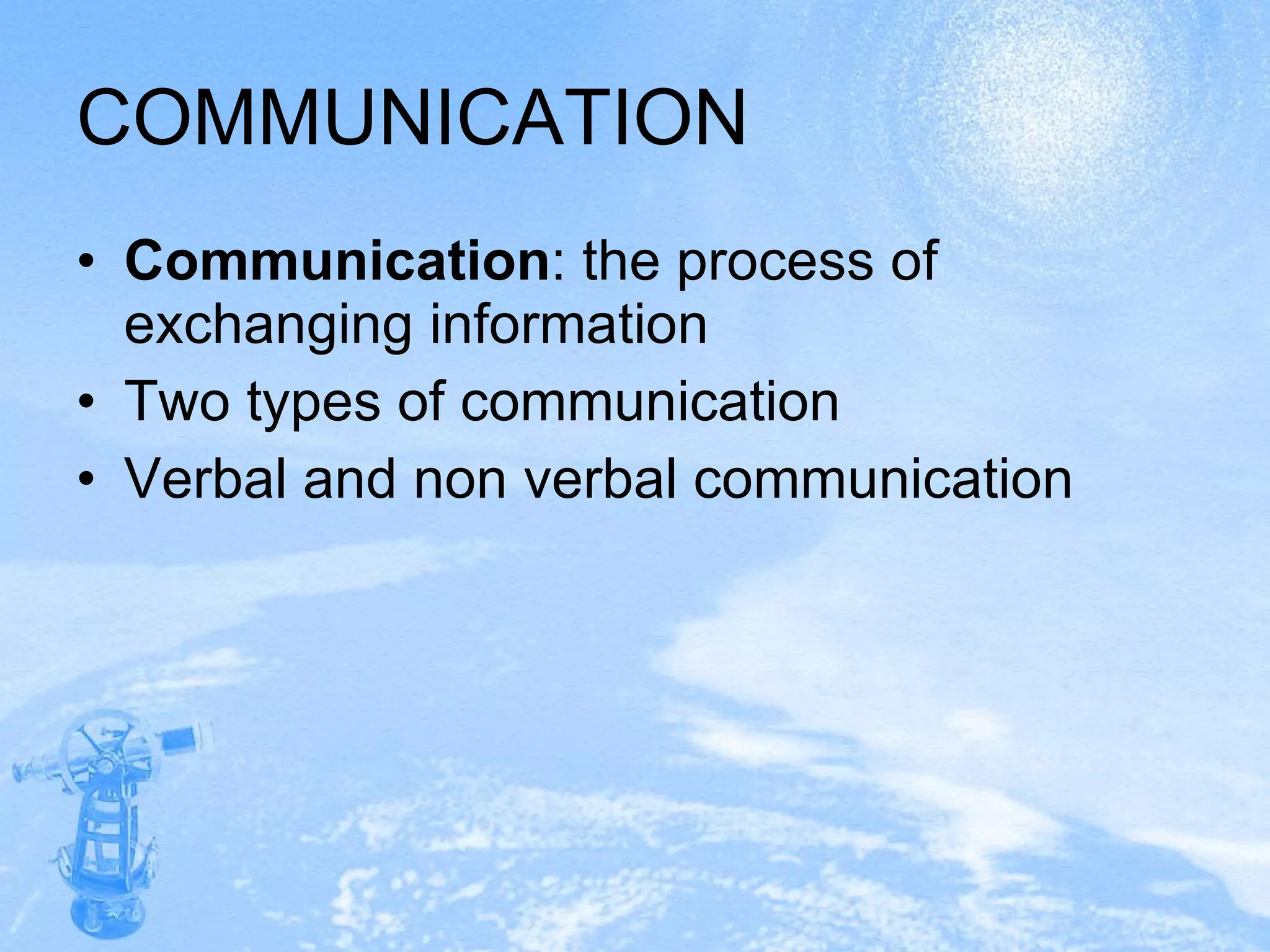 COMMUNICATION

• Communication: the process of exchanging information
• Two types of communication
• Verbal and non verbal communication